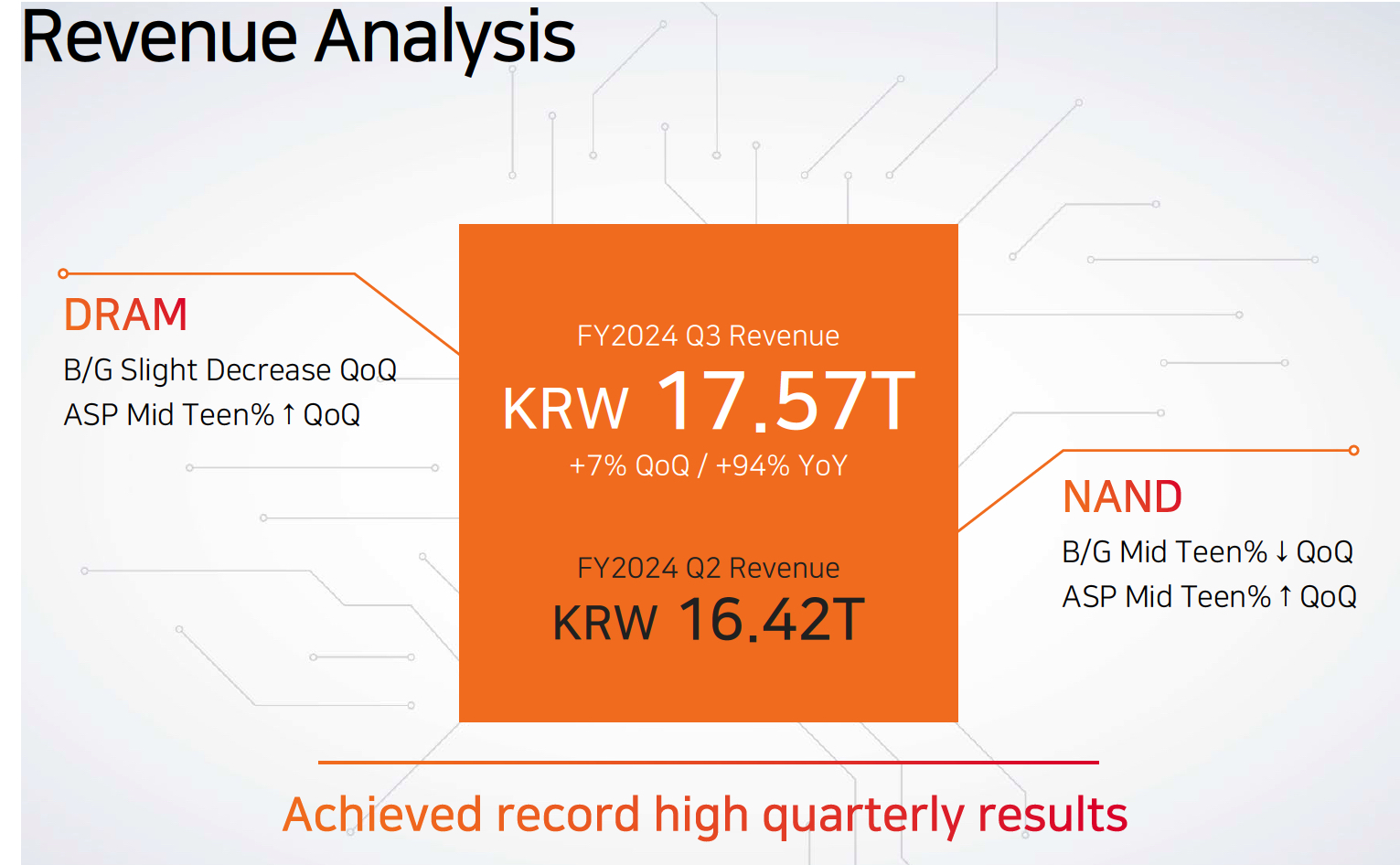 Revenue Analysis

DRAM
B/G Slight Decrease QoQ
ASP Mid Teen% ↑ QoQ

FY2024 Q3 Revenue
KRW 17.57T
+7% QoQ / +94% YoY

FY2024 Q2 Revenue
KRW 16.42T

NAND
B/G Mid Teen% ↓ QoQ
ASP Mid Teen% ↑ QoQ

Achieved record high quarterly results